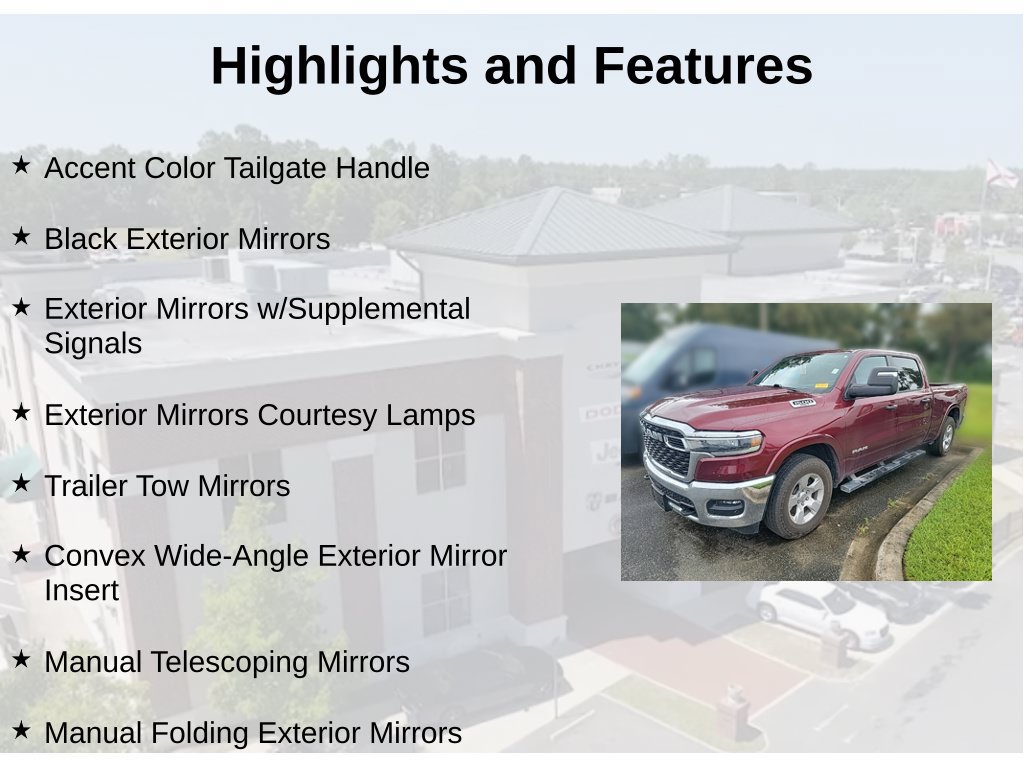 Highlights and Features

★ Accent Color Tailgate Handle

★ Black Exterior Mirrors

★ Exterior Mirrors w/Supplemental Signals

★ Exterior Mirrors Courtesy Lamps

★ Trailer Tow Mirrors

★ Convex Wide-Angle Exterior Mirror Insert

★ Manual Telescoping Mirrors

★ Manual Folding Exterior Mirrors